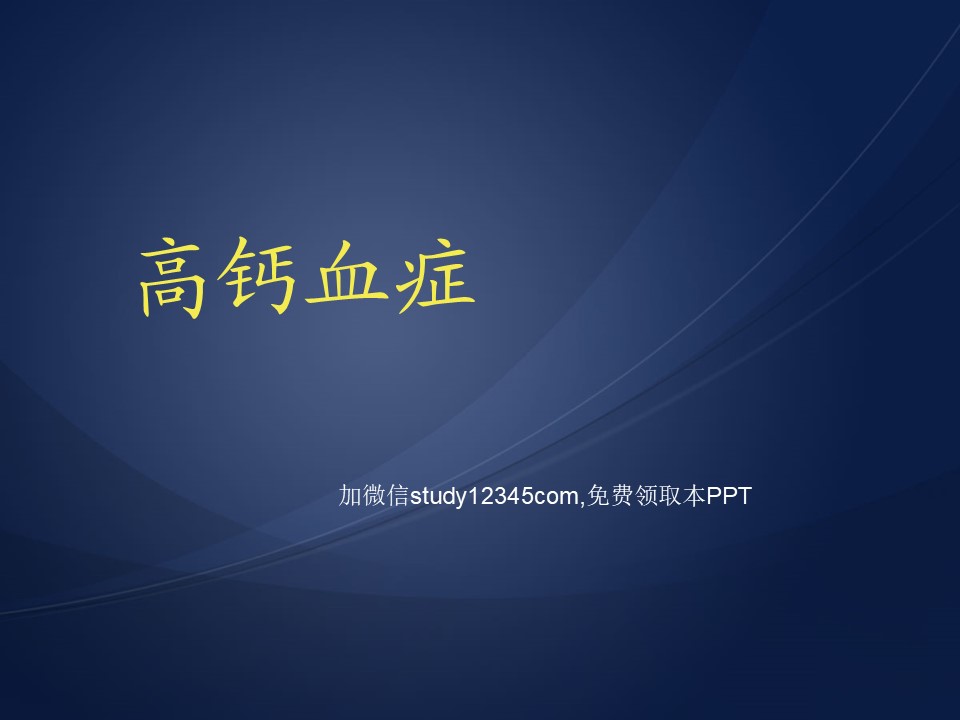 高钙血症

加微信study12345com,免费领取本PPT